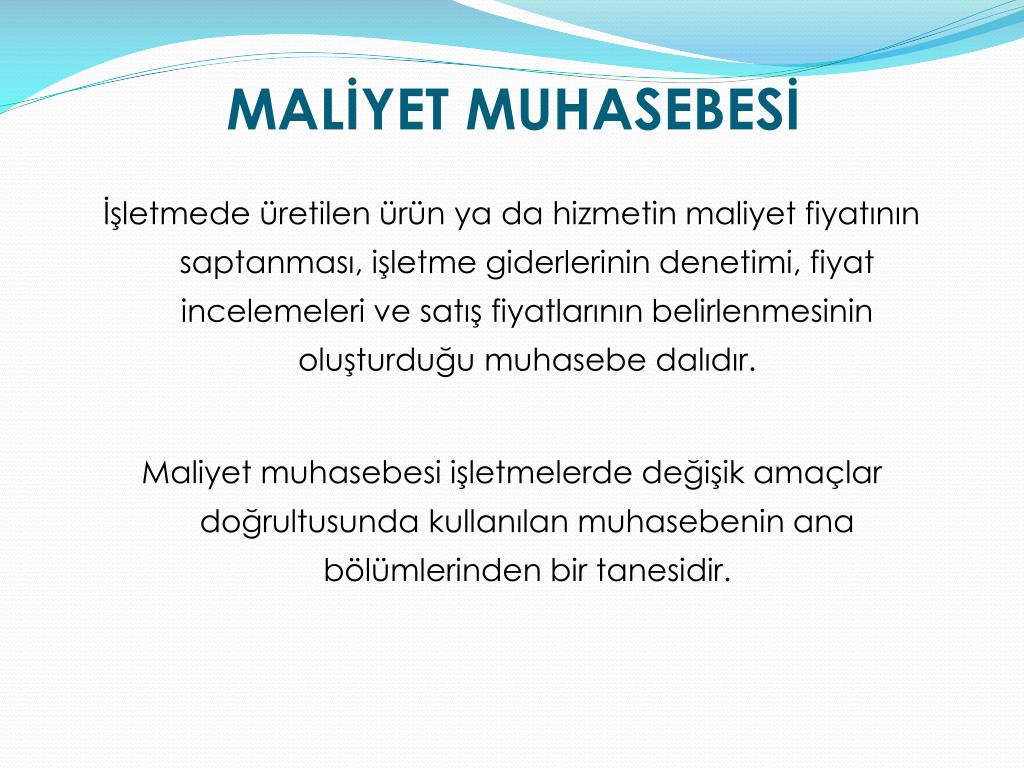 MALİYET MUHASEBESİ

İşletmede üretilen ürün ya da hizmetin maliyet fiyatının saptanması, işletme giderlerinin denetimi, fiyat incelemeleri ve satış fiyatlarının belirlenmesinin oluşturduğu muhasebe dalıdır.

Maliyet muhasebesi işletmelerde değişik amaçlar doğrultusunda kullanılan muhasebenin ana bölümlerinden bir tanesidir.